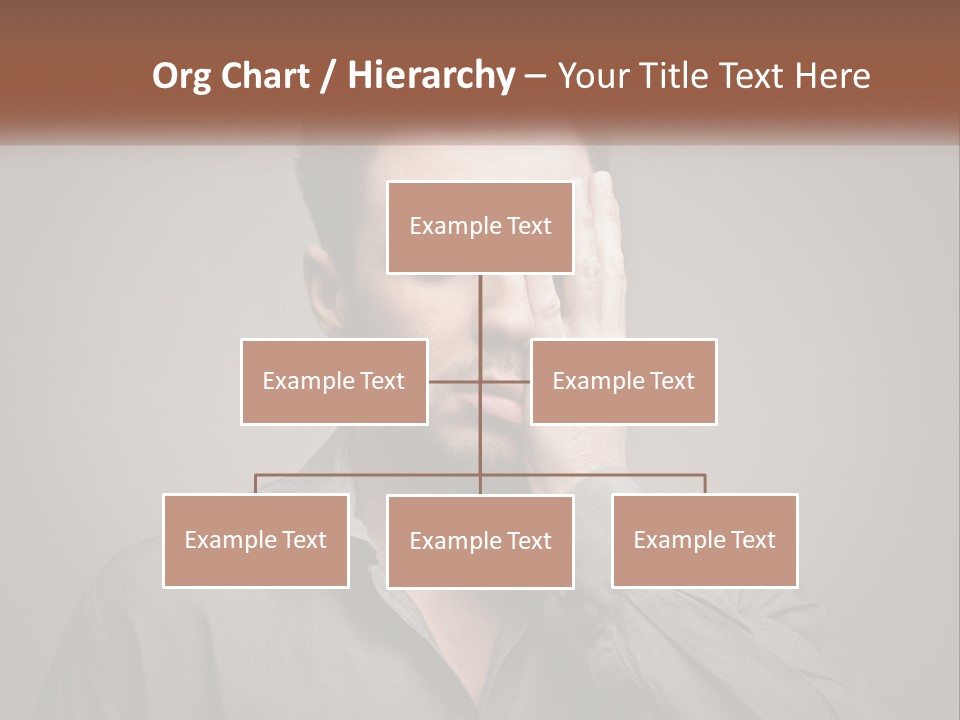 Org Chart / Hierarchy – Your Title Text Here

Example Text

Example Text

Example Text

Example Text

Example Text

Example Text